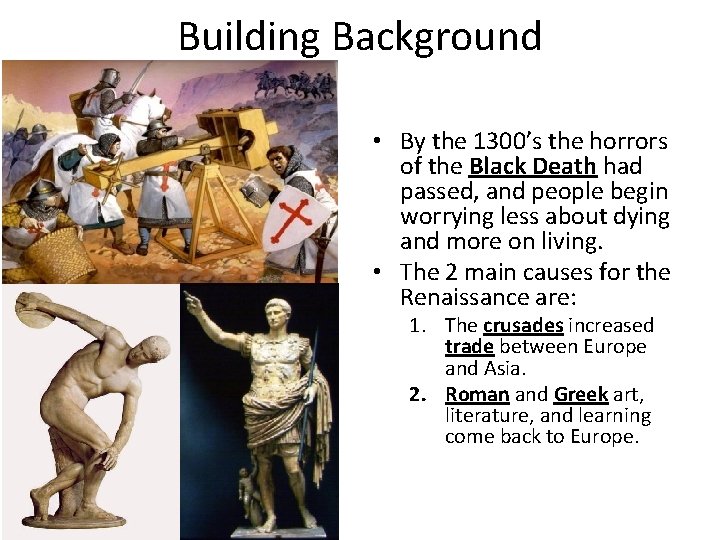 Building Background

• By the 1300's the horrors of the Black Death had passed, and people begin worrying less about dying and more on living.
• The 2 main causes for the Renaissance are:
1. The crusades increased trade between Europe and Asia.
2. Roman and Greek art, literature, and learning come back to Europe.